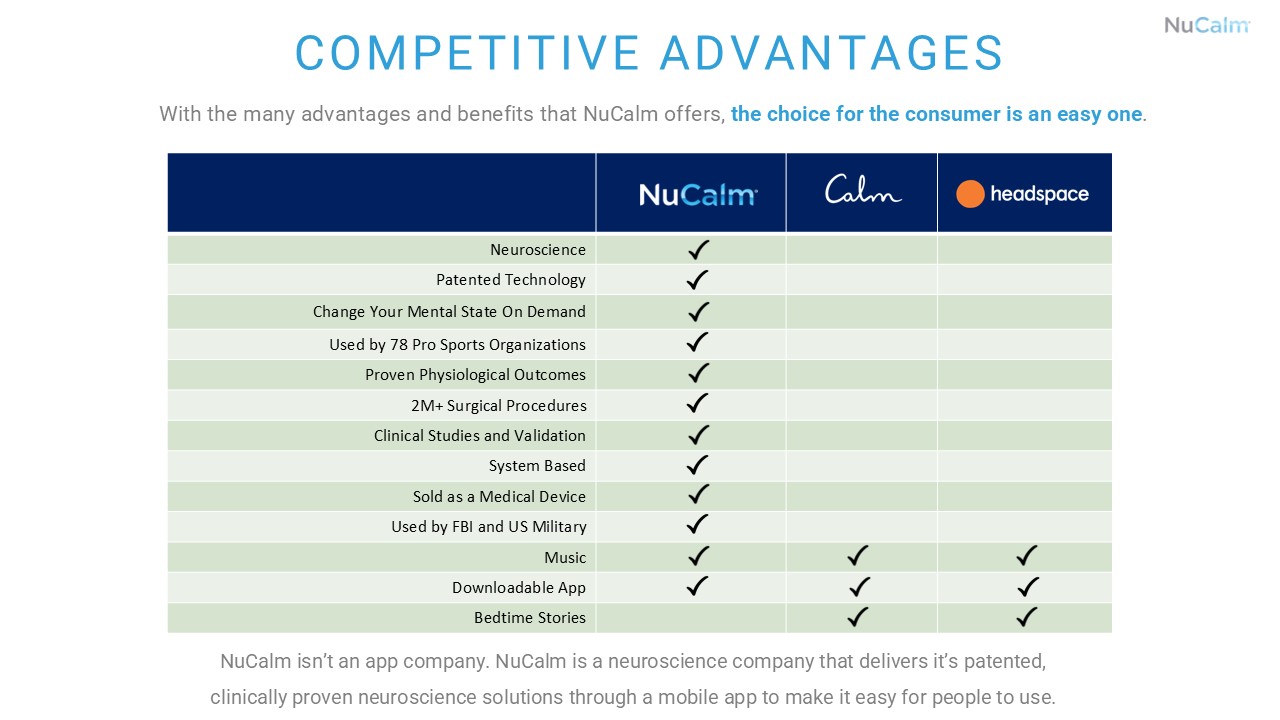 NuCalm

COMPETITIVE ADVANTAGES

With the many advantages and benefits that NuCalm offers, the choice for the consumer is an easy one.

|  | NuCalm | Calm | headspace |
|---|---|---|---|
| Neuroscience | ✓ |  |  |
| Patented Technology | ✓ |  |  |
| Change Your Mental State On Demand | ✓ |  |  |
| Used by 78 Pro Sports Organizations | ✓ |  |  |
| Proven Physiological Outcomes | ✓ |  |  |
| 2M+ Surgical Procedures | ✓ |  |  |
| Clinical Studies and Validation | ✓ |  |  |
| System Based | ✓ |  |  |
| Sold as a Medical Device | ✓ |  |  |
| Used by FBI and US Military | ✓ |  |  |
| Music | ✓ | ✓ | ✓ |
| Downloadable App | ✓ | ✓ | ✓ |
| Bedtime Stories |  | ✓ | ✓ |

NuCalm isn't an app company. NuCalm is a neuroscience company that delivers it's patented, clinically proven neuroscience solutions through a mobile app to make it easy for people to use.